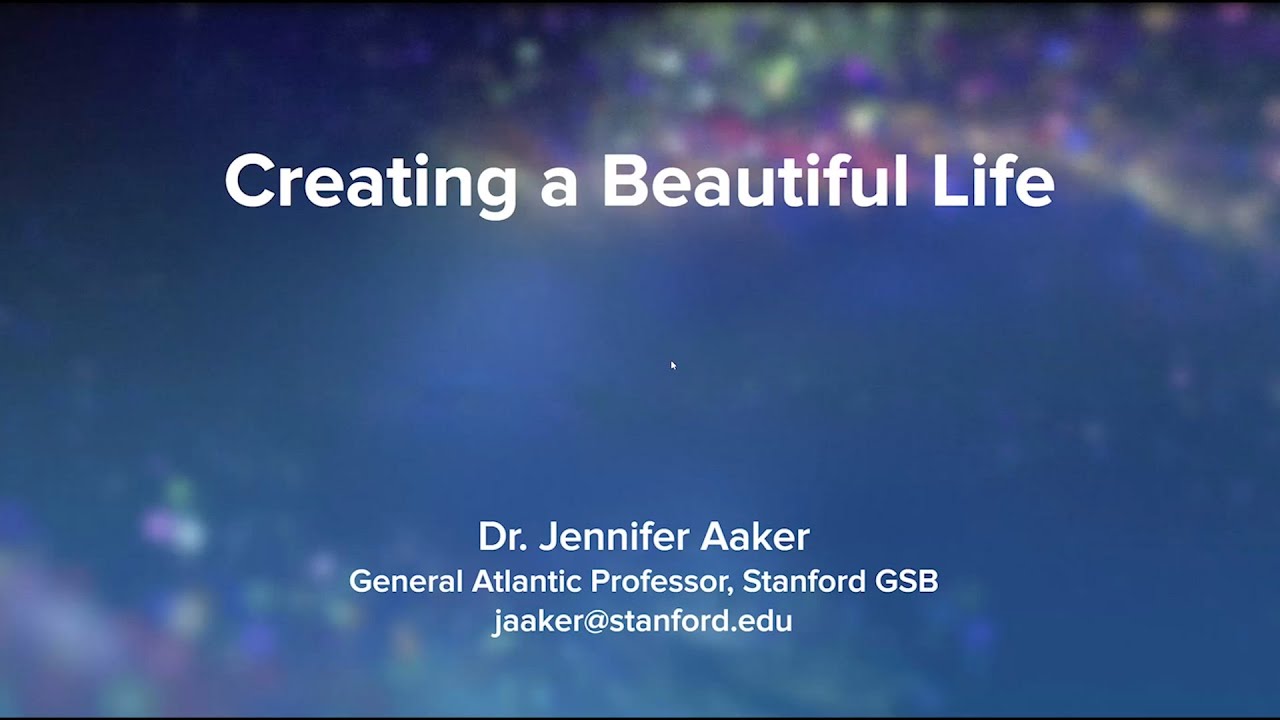 Creating a Beautiful Life

Dr. Jennifer Aaker
General Atlantic Professor, Stanford GSB
jaaker@stanford.edu